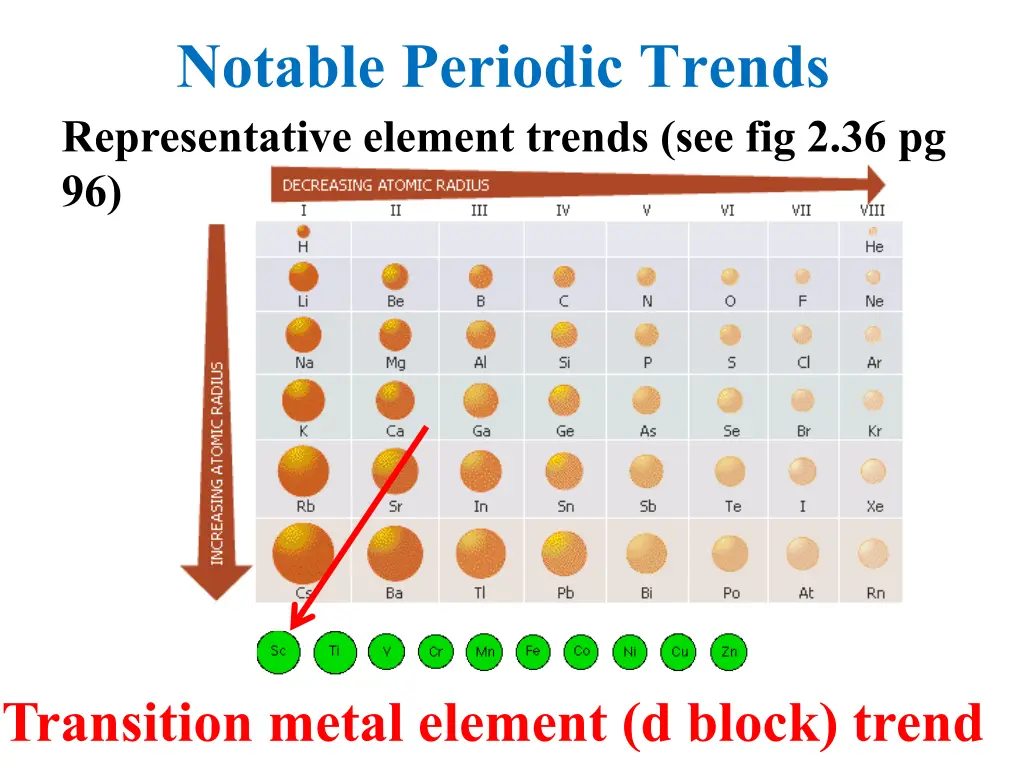 Notable Periodic Trends

Representative element trends (see fig 2.36 pg 96)

DECREASING ATOMIC RADIUS

INCREASING ATOMIC RADIUS

| I | II | III | IV | V | VI | VII | VIII |
|---|---|---|---|---|---|---|---|
| H | | | | | | | He |
| Li | Be | B | C | N | O | F | Ne |
| Na | Mg | Al | Si | P | S | Cl | Ar |
| K | Ca | Ga | Ge | As | Se | Br | Kr |
| Rb | Sr | In | Sn | Sb | Te | I | Xe |
| Cs | Ba | Tl | Pb | Bi | Po | At | Rn |

Sc Ti V Cr Mn Fe Co Ni Cu Zn

Transition metal element (d block) trend